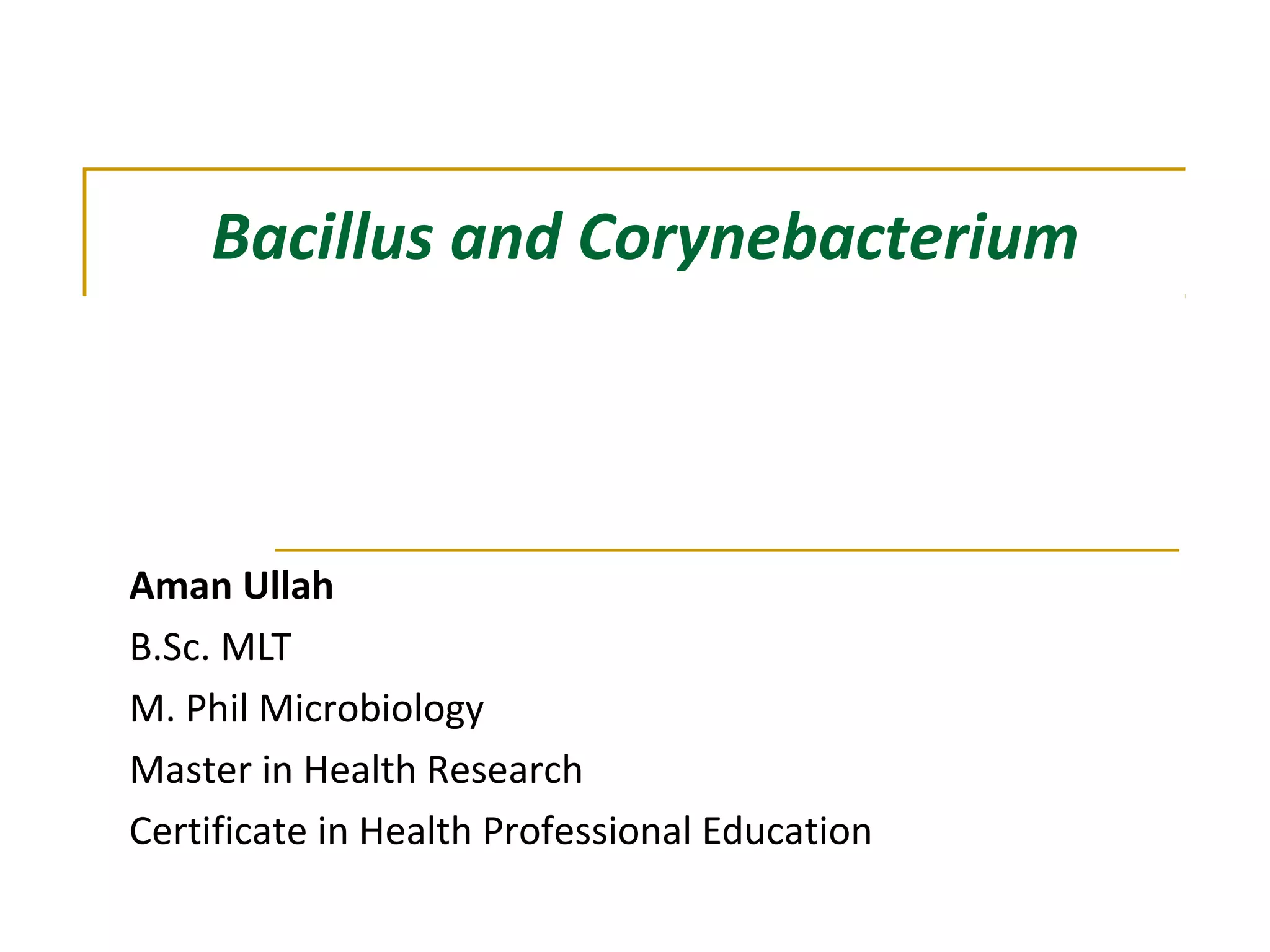 Bacillus and Corynebacterium

Aman Ullah

B.Sc. MLT

M. Phil Microbiology

Master in Health Research

Certificate in Health Professional Education